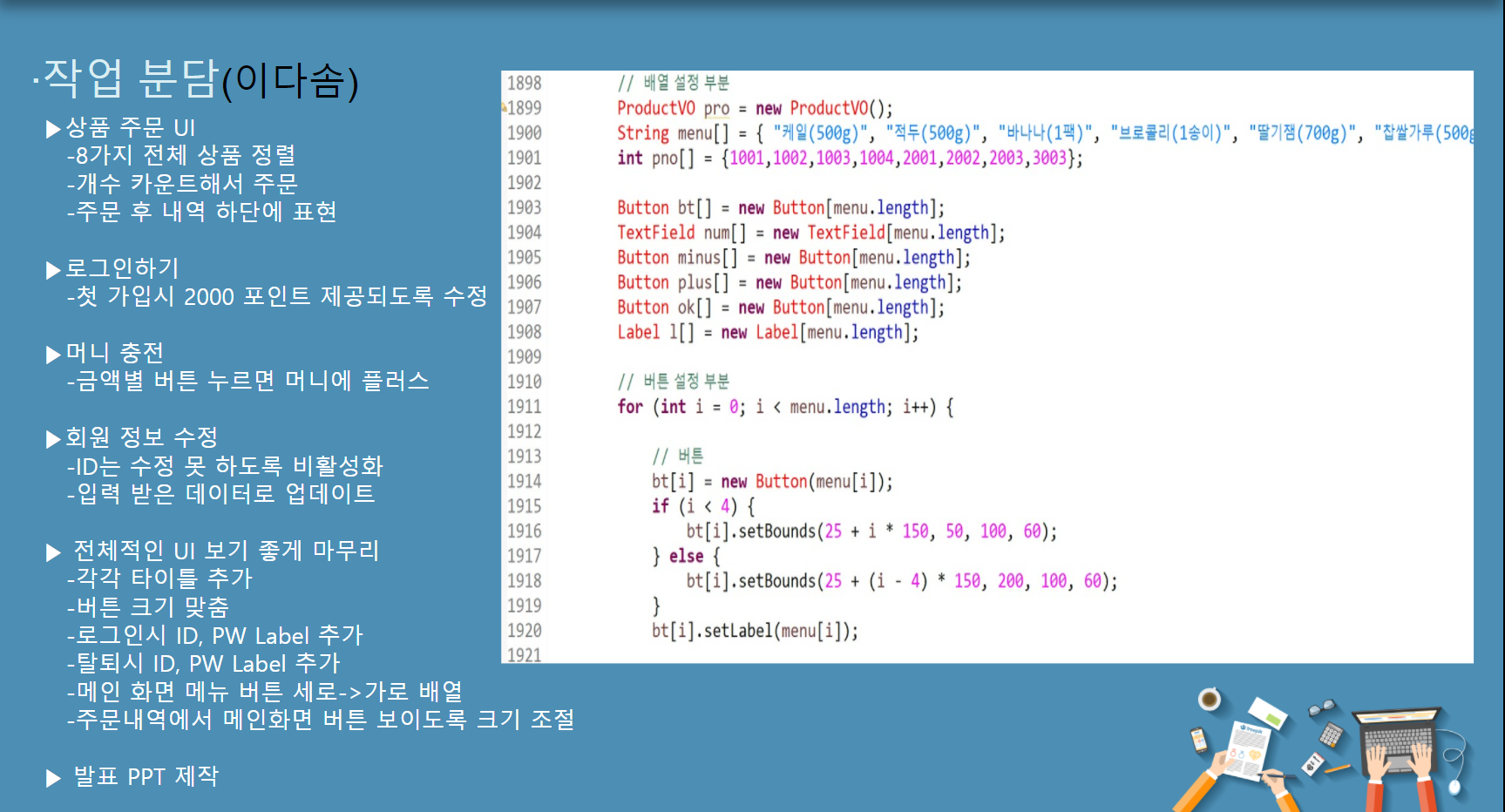 ·작업 분담(이다솜)

▶상품 주문 UI
-8가지 전체 상품 정렬
-개수 카운트해서 주문
-주문 후 내역 하단에 표현

▶로그인하기
-첫 가입시 2000 포인트 제공되도록 수정

▶머니 충전
-금액별 버튼 누르면 머니에 플러스

▶회원 정보 수정
-ID는 수정 못 하도록 비활성화
-입력 받은 데이터로 업데이트

▶ 전체적인 UI 보기 좋게 마무리
-각각 타이틀 추가
-버튼 크기 맞춤
-로그인시 ID, PW Label 추가
-탈퇴시 ID, PW Label 추가
-메인 화면 메뉴 버튼 세로->가로 배열
-주문내역에서 메인화면 버튼 보이도록 크기 조절

▶ 발표 PPT 제작

1898 // 배열 설정 부분
1899 ProductVO pro = new ProductVO();
1900 String menu[] = { "케일(500g)", "적두(500g)", "바나나(1팩)", "브로콜리(1송이)", "딸기잼(700g)", "찹쌀가루(500g
1901 int pno[] = {1001,1002,1003,1004,2001,2002,2003,3003};
1902
1903 Button bt[] = new Button[menu.length];
1904 TextField num[] = new TextField[menu.length];
1905 Button minus[] = new Button[menu.length];
1906 Button plus[] = new Button[menu.length];
1907 Button ok[] = new Button[menu.length];
1908 Label l[] = new Label[menu.length];
1909
1910 // 버튼 설정 부분
1911 for (int i = 0; i < menu.length; i++) {
1912
1913 // 버튼
1914 bt[i] = new Button(menu[i]);
1915 if (i < 4) {
1916 bt[i].setBounds(25 + i * 150, 50, 100, 60);
1917 } else {
1918 bt[i].setBounds(25 + (i - 4) * 150, 200, 100, 60);
1919 }
1920 bt[i].setLabel(menu[i]);
1921